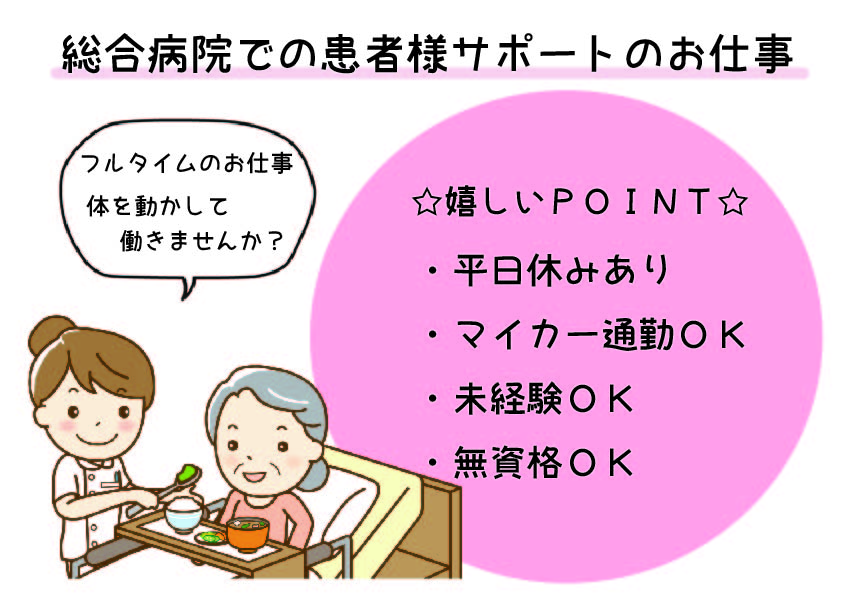 総合病院での患者様サポートのお仕事

フルタイムのお仕事
体を動かして
働きませんか？

☆嬉しいＰＯＩＮＴ☆

・平日休みあり

・マイカー通勤ＯＫ

・未経験ＯＫ

・無資格ＯＫ